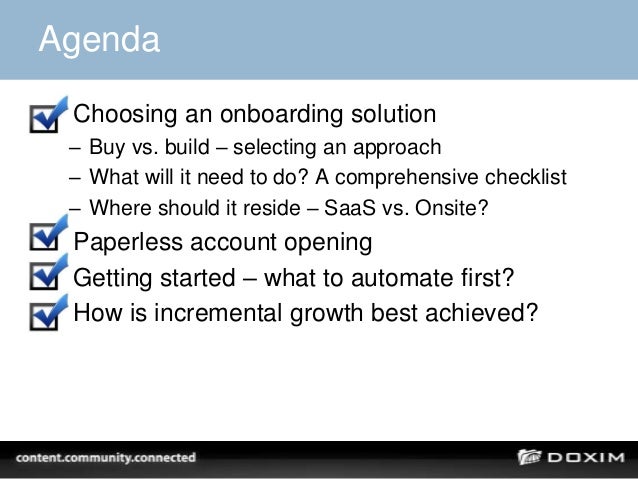 Agenda

Choosing an onboarding solution
– Buy vs. build – selecting an approach
– What will it need to do? A comprehensive checklist
– Where should it reside – SaaS vs. Onsite?

Paperless account opening

Getting started – what to automate first?

How is incremental growth best achieved?

content.community.connected

DOXIM